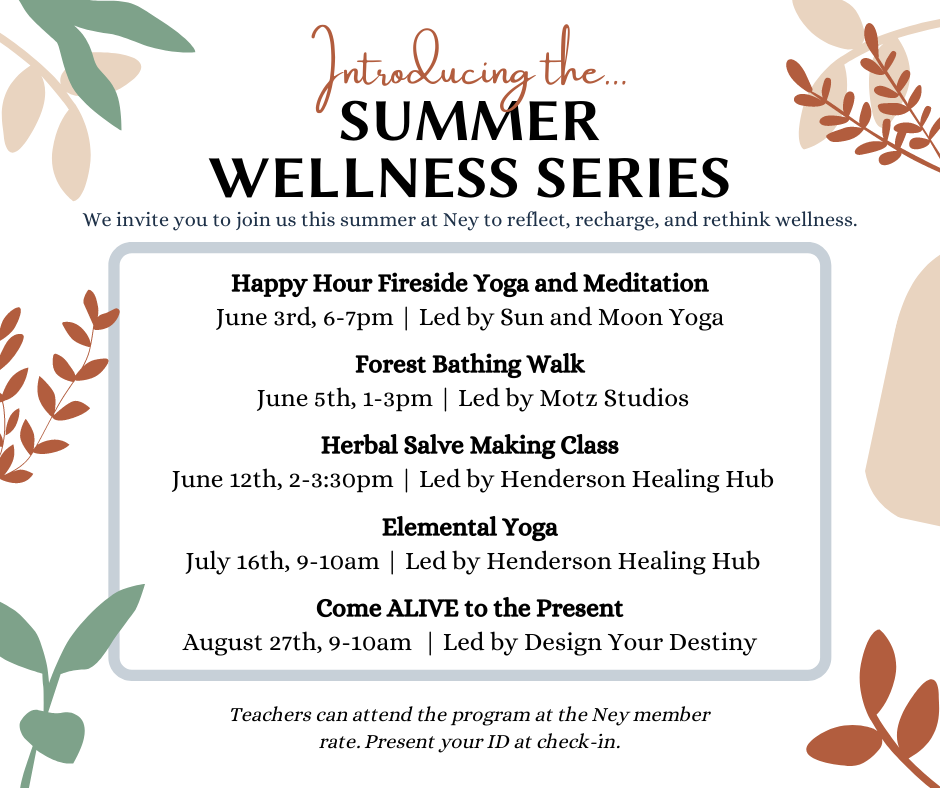 Introducing the...
SUMMER WELLNESS SERIES

We invite you to join us this summer at Ney to reflect, recharge, and rethink wellness.

Happy Hour Fireside Yoga and Meditation
June 3rd, 6-7pm | Led by Sun and Moon Yoga

Forest Bathing Walk
June 5th, 1-3pm | Led by Motz Studios

Herbal Salve Making Class
June 12th, 2-3:30pm | Led by Henderson Healing Hub

Elemental Yoga
July 16th, 9-10am | Led by Henderson Healing Hub

Come ALIVE to the Present
August 27th, 9-10am | Led by Design Your Destiny

Teachers can attend the program at the Ney member rate. Present your ID at check-in.